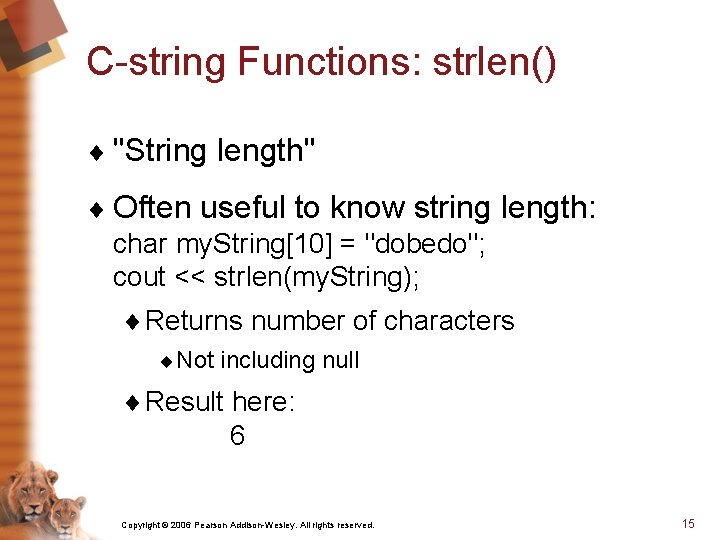 C-string Functions: strlen()

♦ "String length"

♦ Often useful to know string length:
char myString[10] = "dobedo";
cout << strlen(myString);

♦ Returns number of characters

♦ Not including null

♦ Result here:
6

Copyright © 2006 Pearson Addison-Wesley. All rights reserved.

15